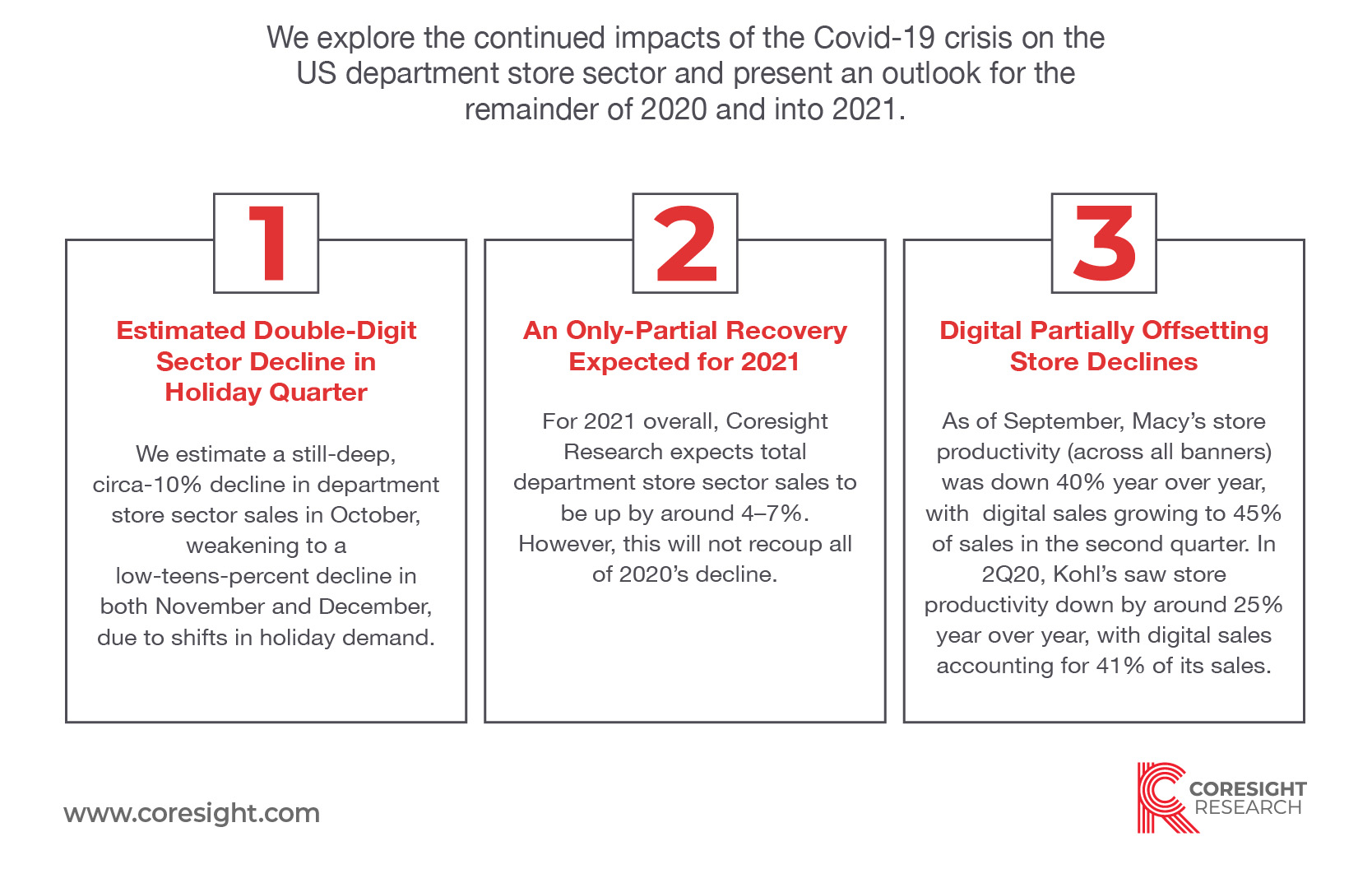 We explore the continued impacts of the Covid-19 crisis on the US department store sector and present an outlook for the remainder of 2020 and into 2021.

1

Estimated Double-Digit Sector Decline in Holiday Quarter

We estimate a still-deep, circa-10% decline in department store sector sales in October, weakening to a low-teens-percent decline in both November and December, due to shifts in holiday demand.

2

An Only-Partial Recovery Expected for 2021

For 2021 overall, Coresight Research expects total department store sector sales to be up by around 4–7%. However, this will not recoup all of 2020's decline.

3

Digital Partially Offsetting Store Declines

As of September, Macy's store productivity (across all banners) was down 40% year over year, with digital sales growing to 45% of sales in the second quarter. In 2Q20, Kohl's saw store productivity down by around 25% year over year, with digital sales accounting for 41% of its sales.

www.coresight.com

CORESIGHT RESEARCH